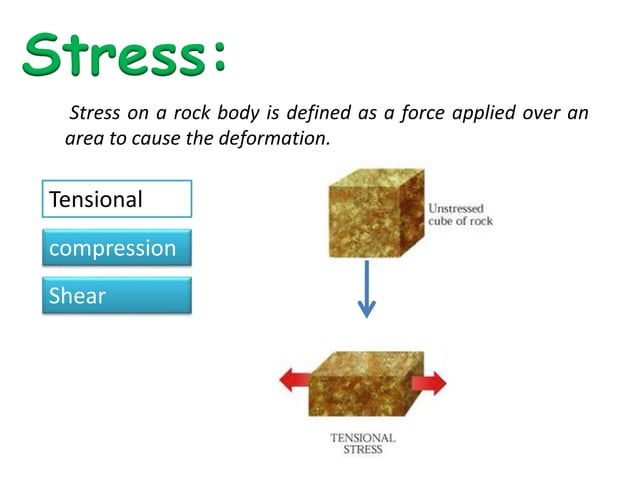 Stress:

Stress on a rock body is defined as a force applied over an area to cause the deformation.

Tensional

compression

Shear

Unstressed cube of rock

TENSIONAL STRESS